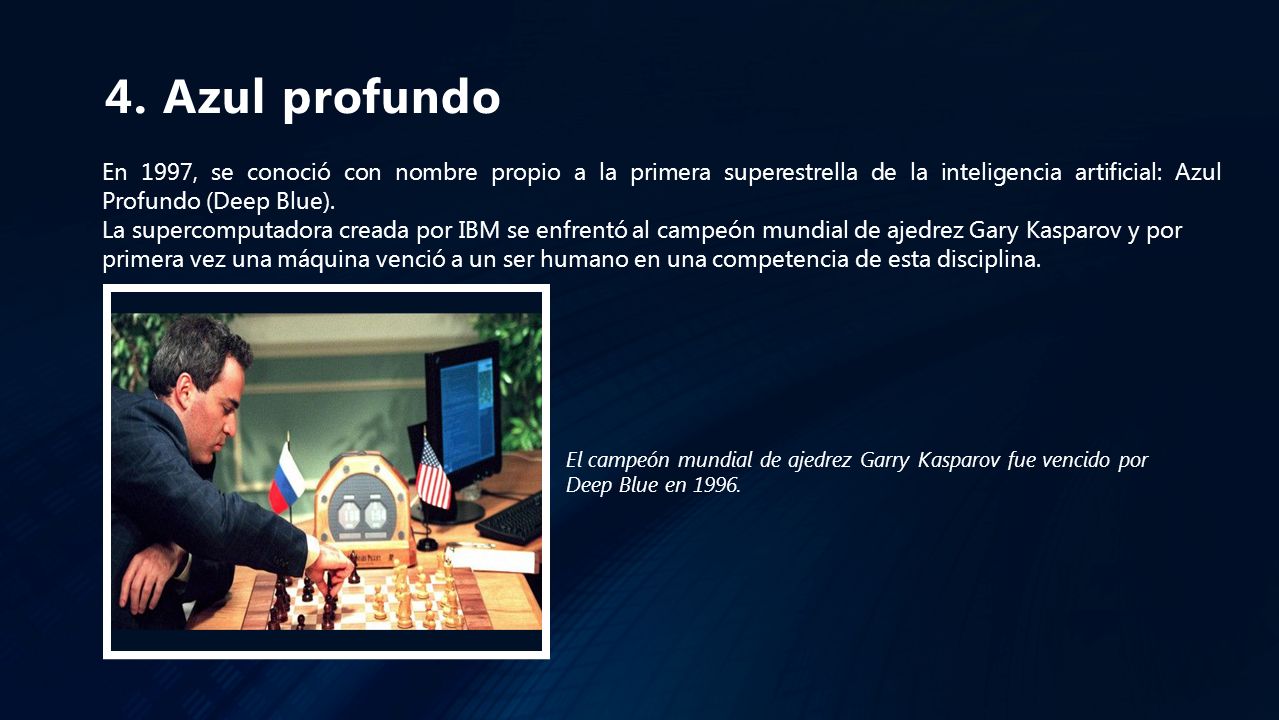 4. Azul profundo

En 1997, se conoció con nombre propio a la primera superestrella de la inteligencia artificial: Azul Profundo (Deep Blue).
La supercomputadora creada por IBM se enfrentó al campeón mundial de ajedrez Gary Kasparov y por primera vez una máquina venció a un ser humano en una competencia de esta disciplina.

El campeón mundial de ajedrez Garry Kasparov fue vencido por Deep Blue en 1996.